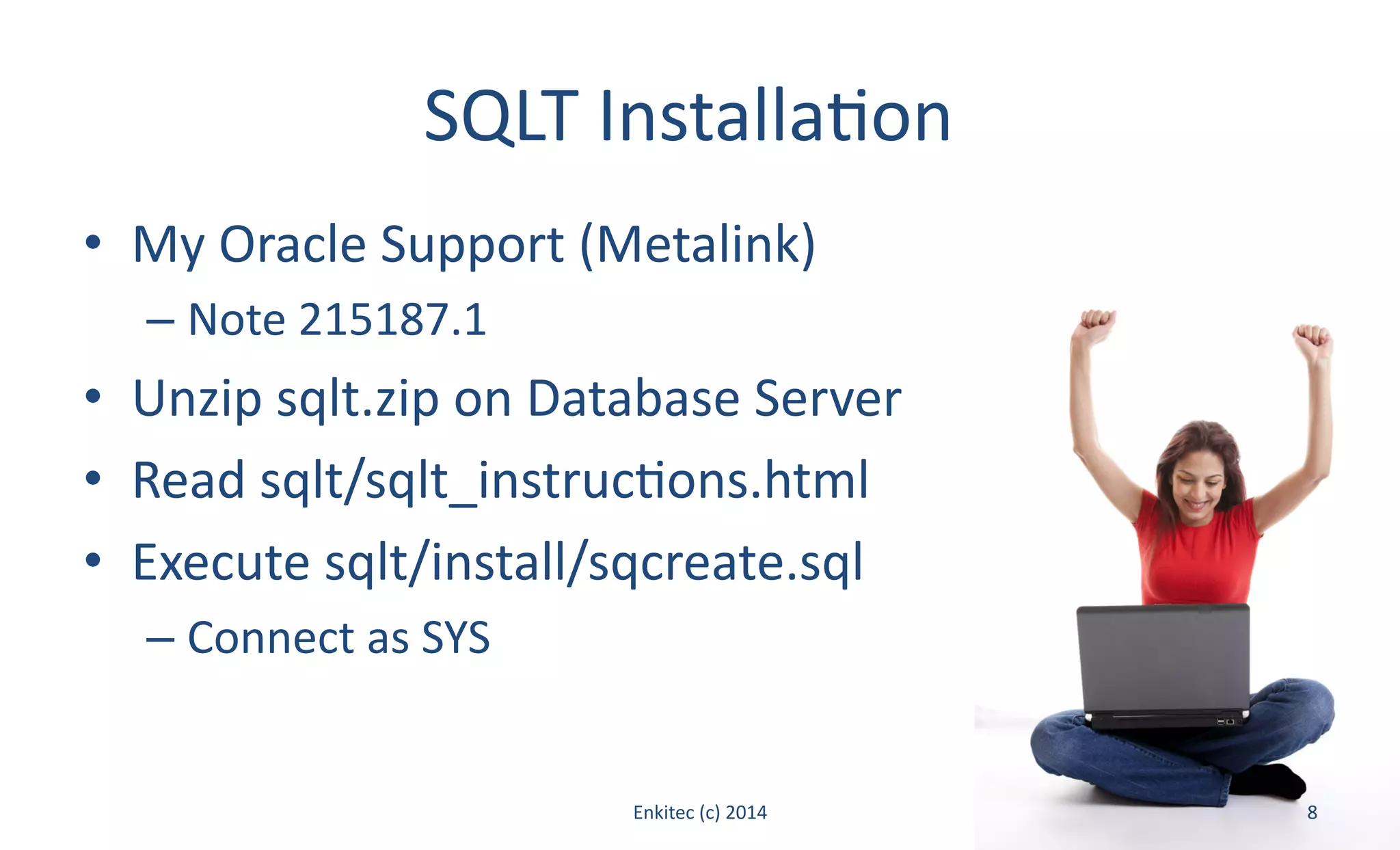 SQLT Installation

• My Oracle Support (Metalink)
– Note 215187.1
• Unzip sqlt.zip on Database Server
• Read sqlt/sqlt_instructions.html
• Execute sqlt/install/sqcreate.sql
– Connect as SYS

Enkitec (c) 2014

8